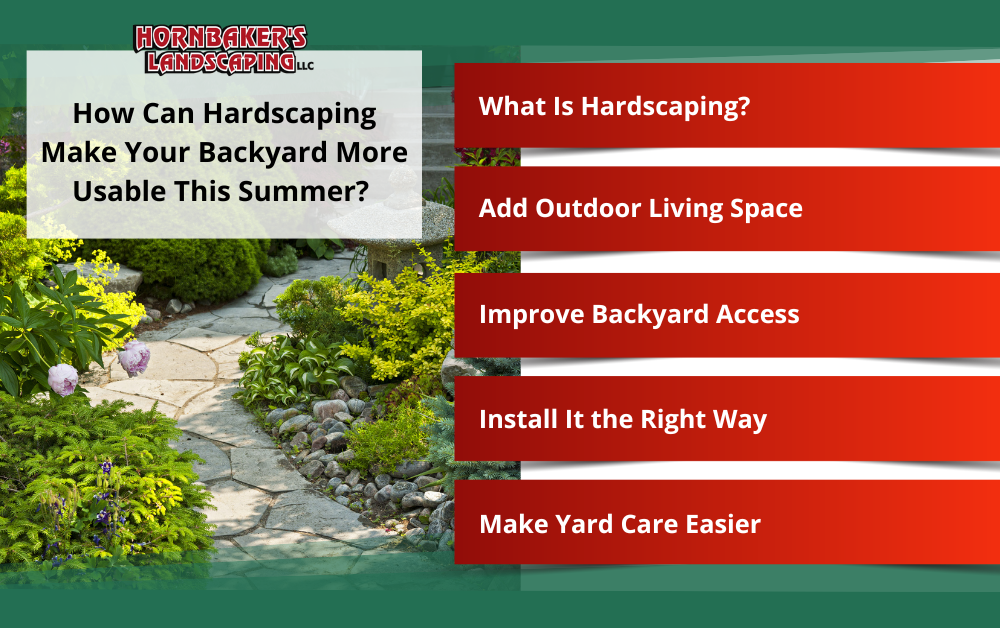 HORNBAKER'S LANDSCAPING LLC

How Can Hardscaping Make Your Backyard More Usable This Summer?

What Is Hardscaping?

Add Outdoor Living Space

Improve Backyard Access

Install It the Right Way

Make Yard Care Easier